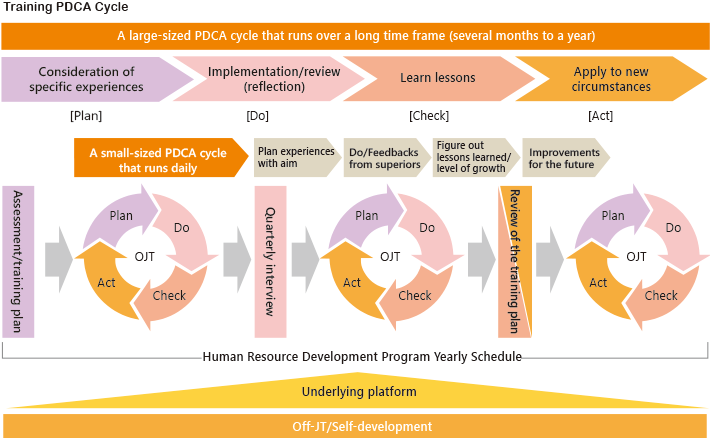 Training PDCA Cycle

A large-sized PDCA cycle that runs over a long time frame (several months to a year)

Consideration of specific experiences

Implementation/review (reflection)

Learn lessons

Apply to new circumstances

[Plan]

[Do]

[Check]

[Act]

A small-sized PDCA cycle that runs daily

Plan experiences with aim

Do/Feedbacks from superiors

Figure out lessons learned/ level of growth

Improvements for the future

Assessment/training plan

Plan

Do

OJT

Act

Check

Quarterly interview

Plan

Do

OJT

Act

Check

Review of the training plan

Plan

Do

OJT

Act

Check

Human Resource Development Program Yearly Schedule

Underlying platform

Off-JT/Self-development